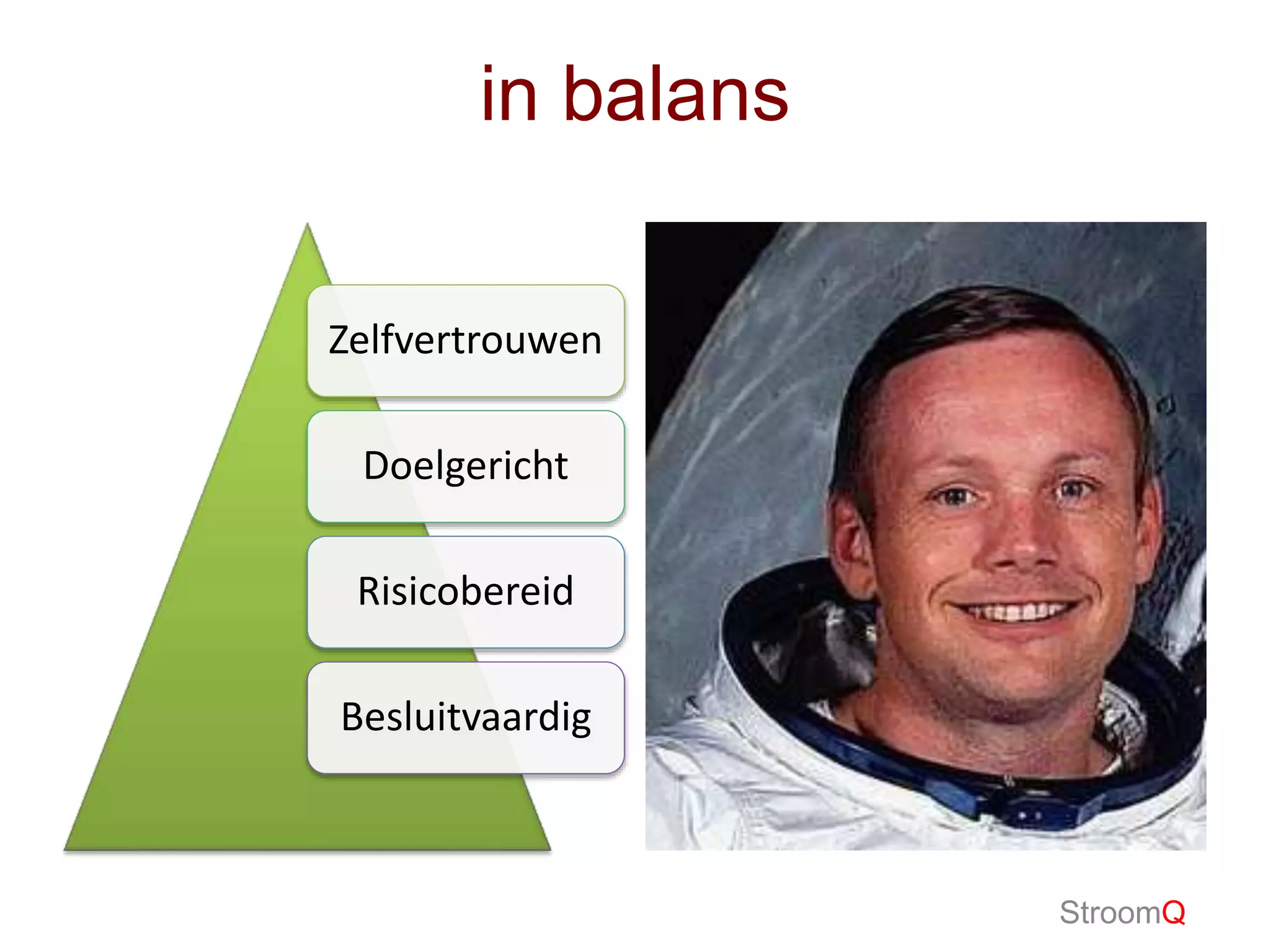 in balans

Zelfvertrouwen

Doelgericht

Risicobereid

Besluitvaardig

StroomQ